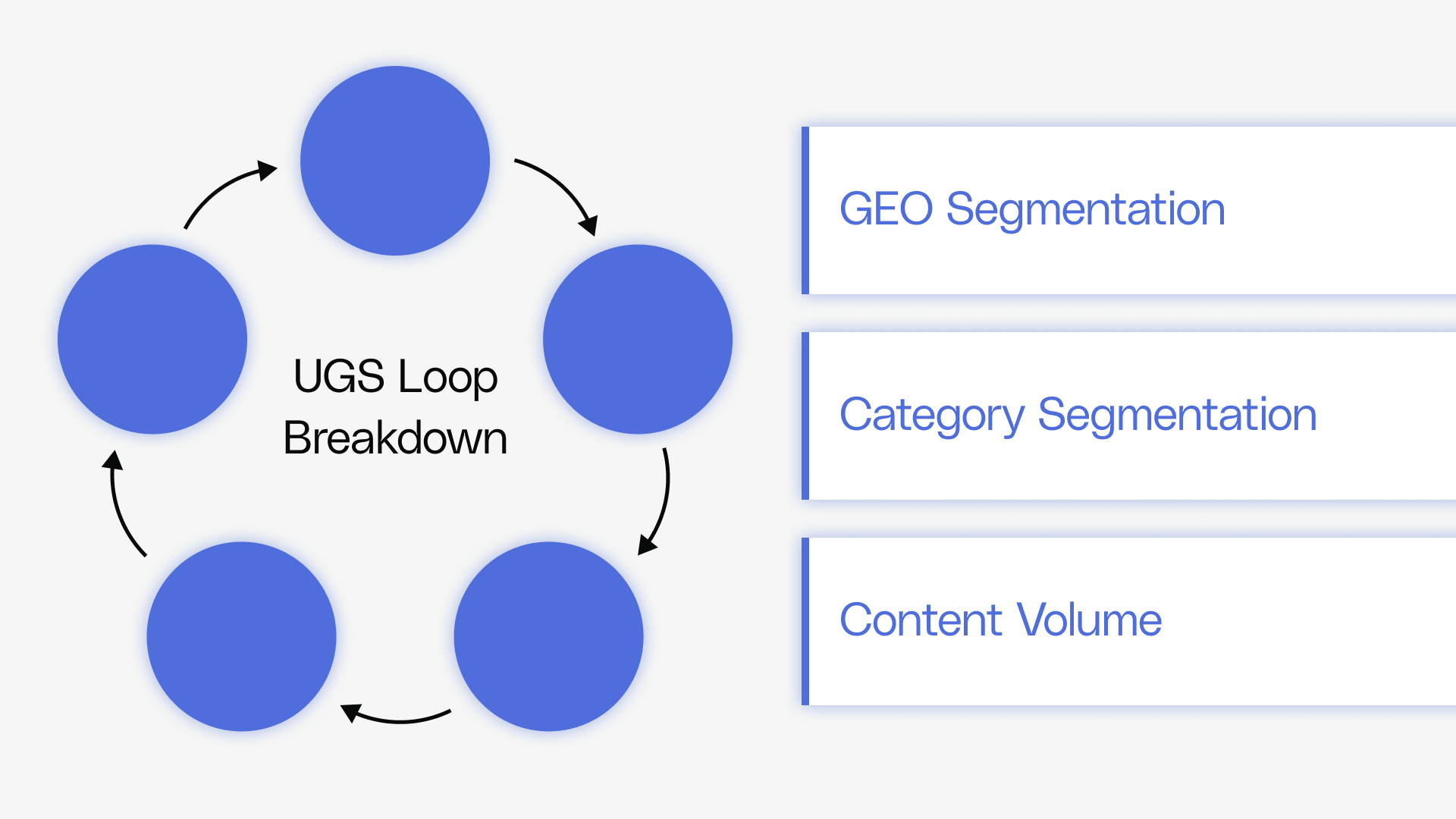 UGS Loop Breakdown

GEO Segmentation

Category Segmentation

Content Volume